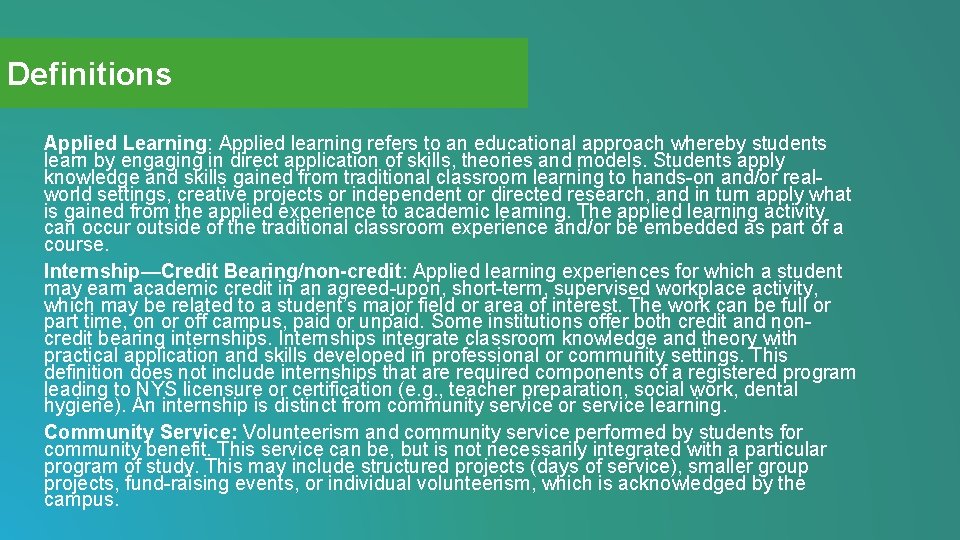 Definitions

Applied Learning: Applied learning refers to an educational approach whereby students learn by engaging in direct application of skills, theories and models. Students apply knowledge and skills gained from traditional classroom learning to hands-on and/or real-world settings, creative projects or independent or directed research, and in turn apply what is gained from the applied experience to academic learning. The applied learning activity can occur outside of the traditional classroom experience and/or be embedded as part of a course.

Internship—Credit Bearing/non-credit: Applied learning experiences for which a student may earn academic credit in an agreed-upon, short-term, supervised workplace activity, which may be related to a student's major field or area of interest. The work can be full or part time, on or off campus, paid or unpaid. Some institutions offer both credit and non-credit bearing internships. Internships integrate classroom knowledge and theory with practical application and skills developed in professional or community settings. This definition does not include internships that are required components of a registered program leading to NYS licensure or certification (e.g., teacher preparation, social work, dental hygiene). An internship is distinct from community service or service learning.

Community Service: Volunteerism and community service performed by students for community benefit. This service can be, but is not necessarily integrated with a particular program of study. This may include structured projects (days of service), smaller group projects, fund-raising events, or individual volunteerism, which is acknowledged by the campus.